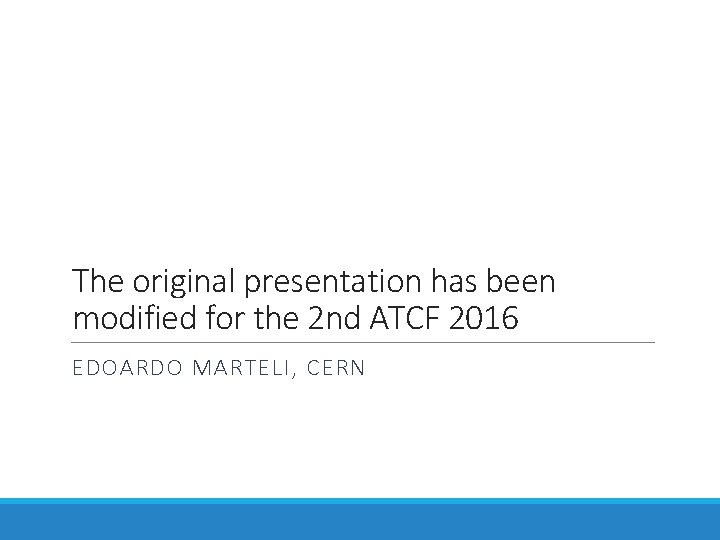 The original presentation has been modified for the 2nd ATCF 2016

EDOARDO MARTELI, CERN